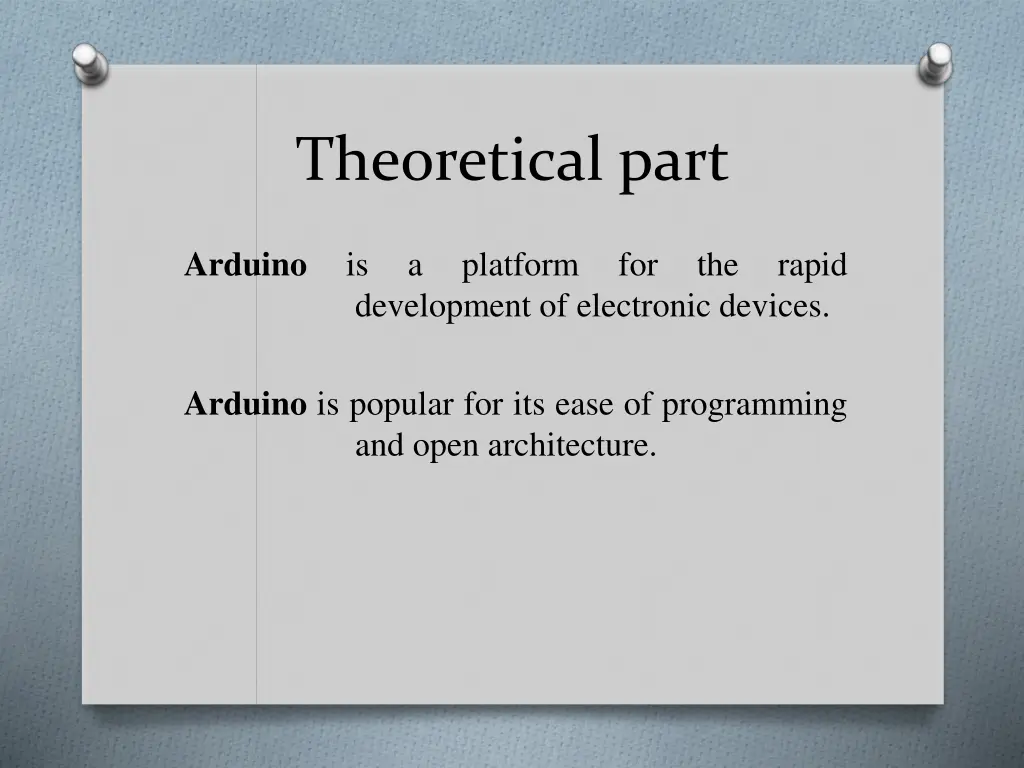 Theoretical part

Arduino is a platform for the rapid development of electronic devices.

Arduino is popular for its ease of programming and open architecture.